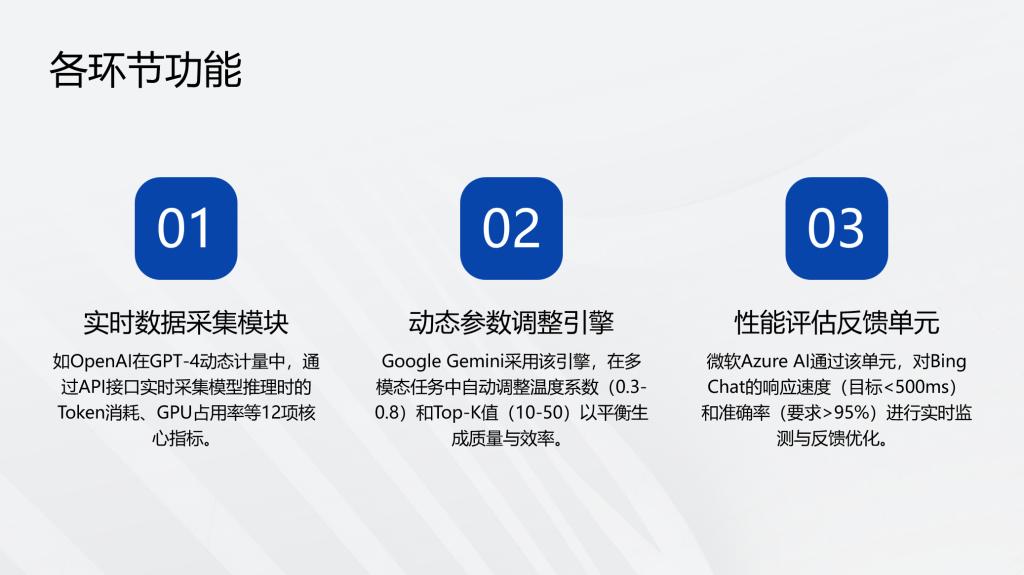 各环节功能

01

实时数据采集模块

如OpenAI在GPT-4动态计量中，通过API接口实时采集模型推理时的Token消耗、GPU占用率等12项核心指标。

02

动态参数调整引擎

Google Gemini采用该引擎，在多模态任务中自动调整温度系数（0.3-0.8）和Top-K值（10-50）以平衡生成质量与效率。

03

性能评估反馈单元

微软Azure AI通过该单元，对Bing Chat的响应速度（目标<500ms）和准确率（要求>95%）进行实时监测与反馈优化。